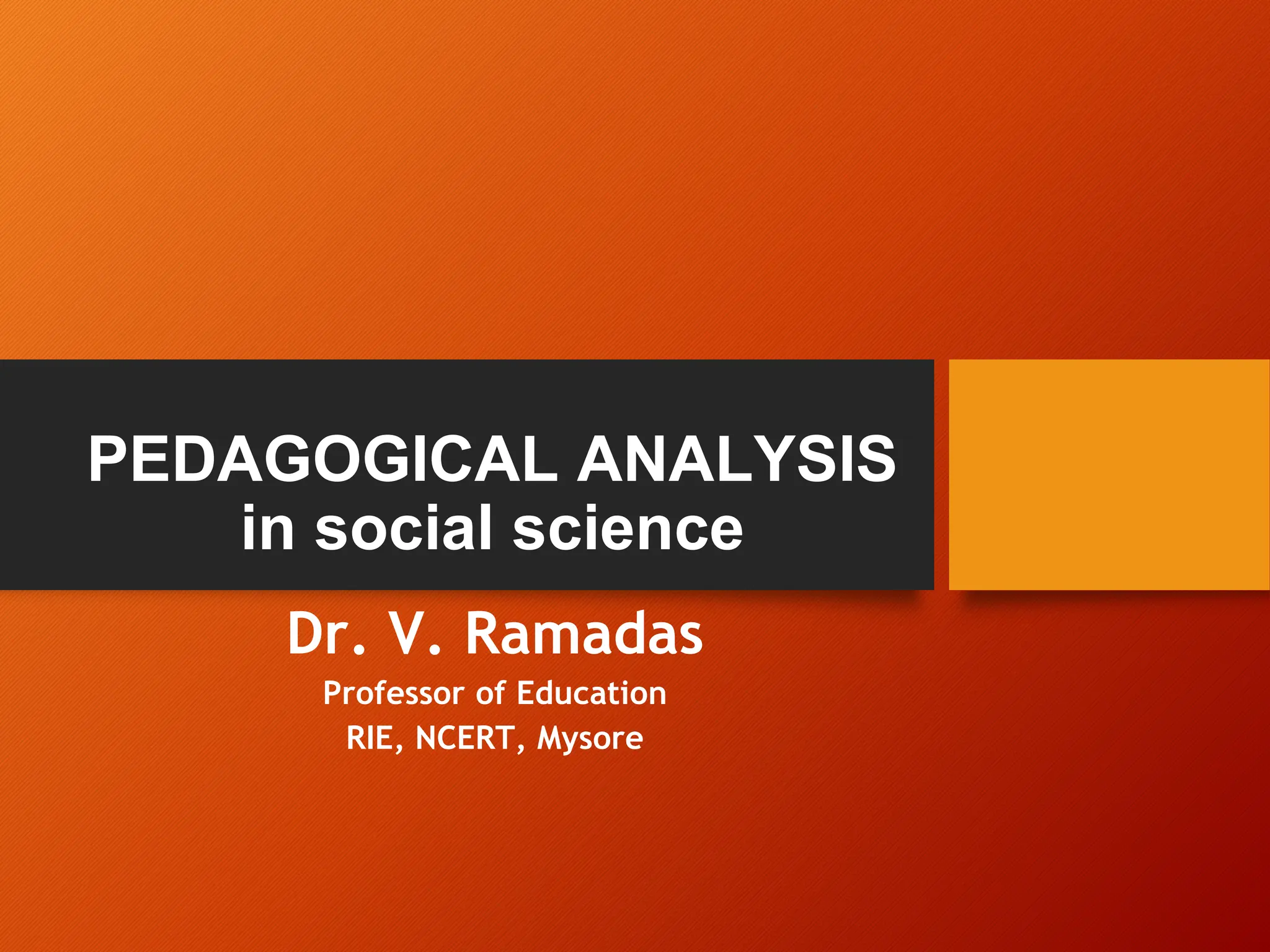 PEDAGOGICAL ANALYSIS
in social science

Dr. V. Ramadas
Professor of Education
RIE, NCERT, Mysore